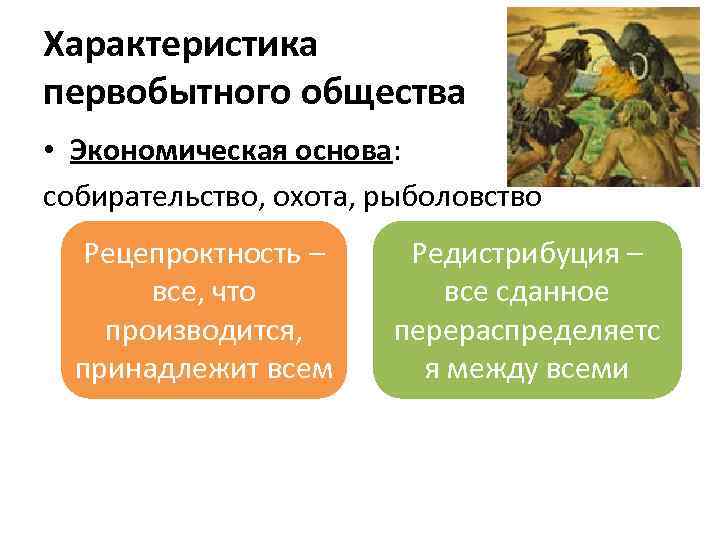 Характеристика первобытного общества

• Экономическая основа: собирательство, охота, рыболовство

Рецепроктность – все, что производится, принадлежит всем

Редистрибуция – все сданное перераспределяется между всеми